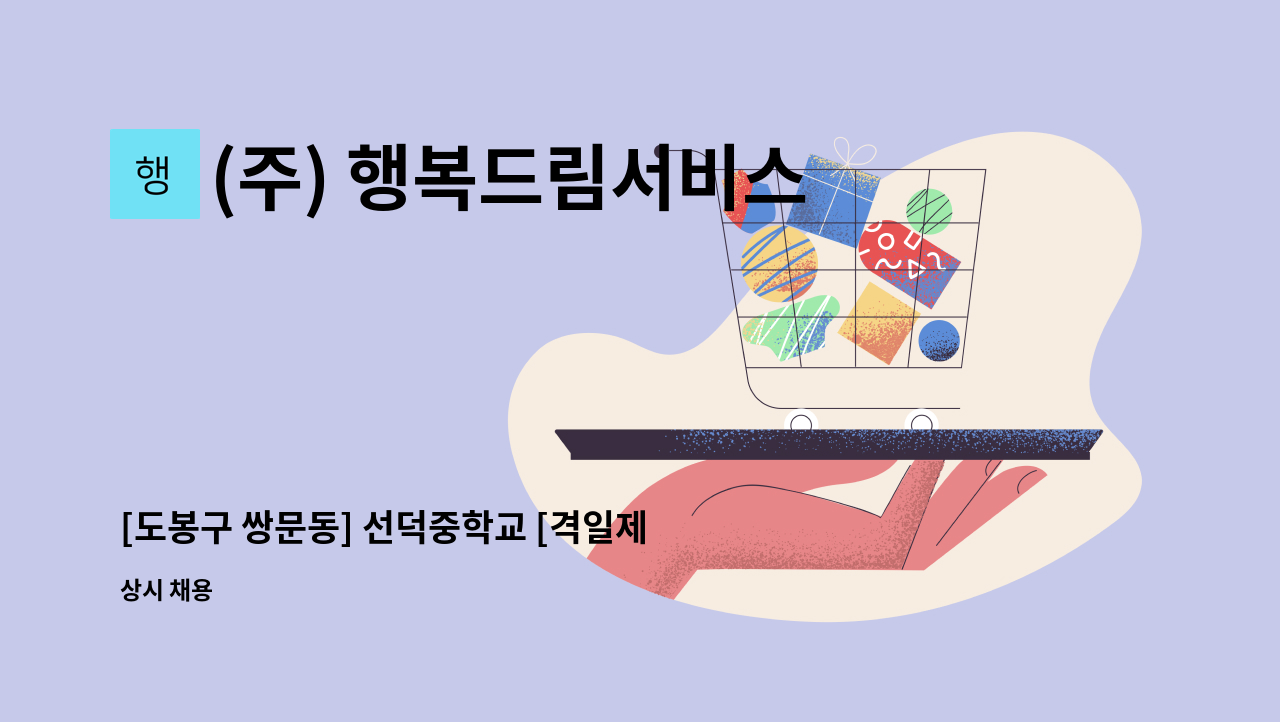 행

(주) 행복드림서비스

[도봉구 쌍문동] 선덕중학교 [격일제

상시 채용